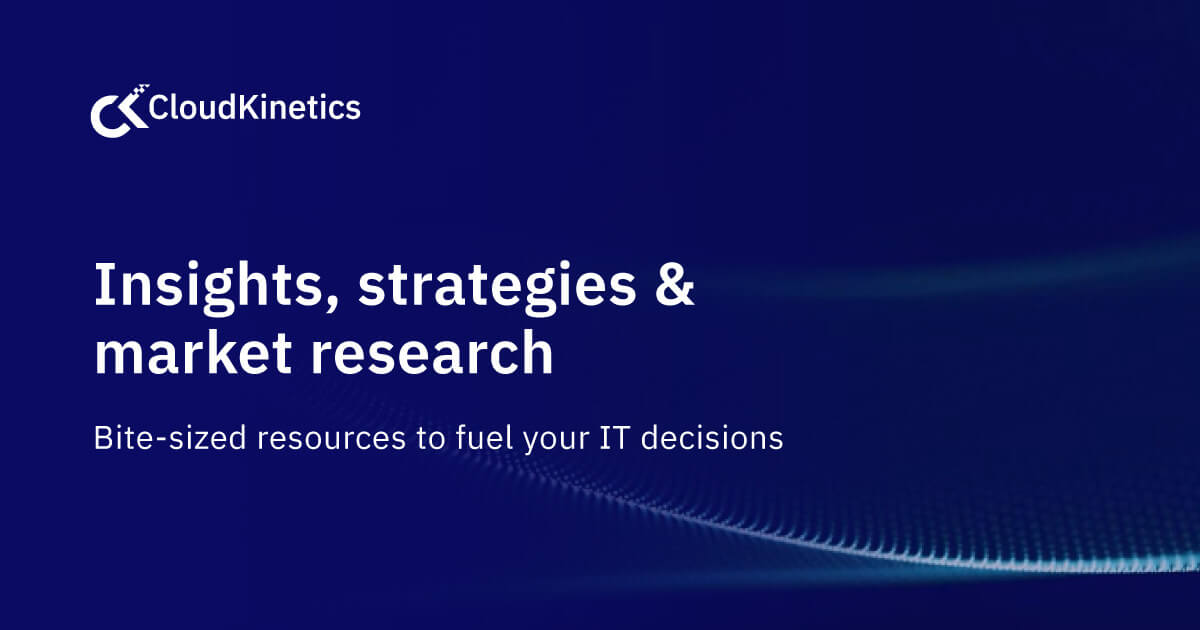 CloudKinetics

Insights, strategies & market research

Bite-sized resources to fuel your IT decisions